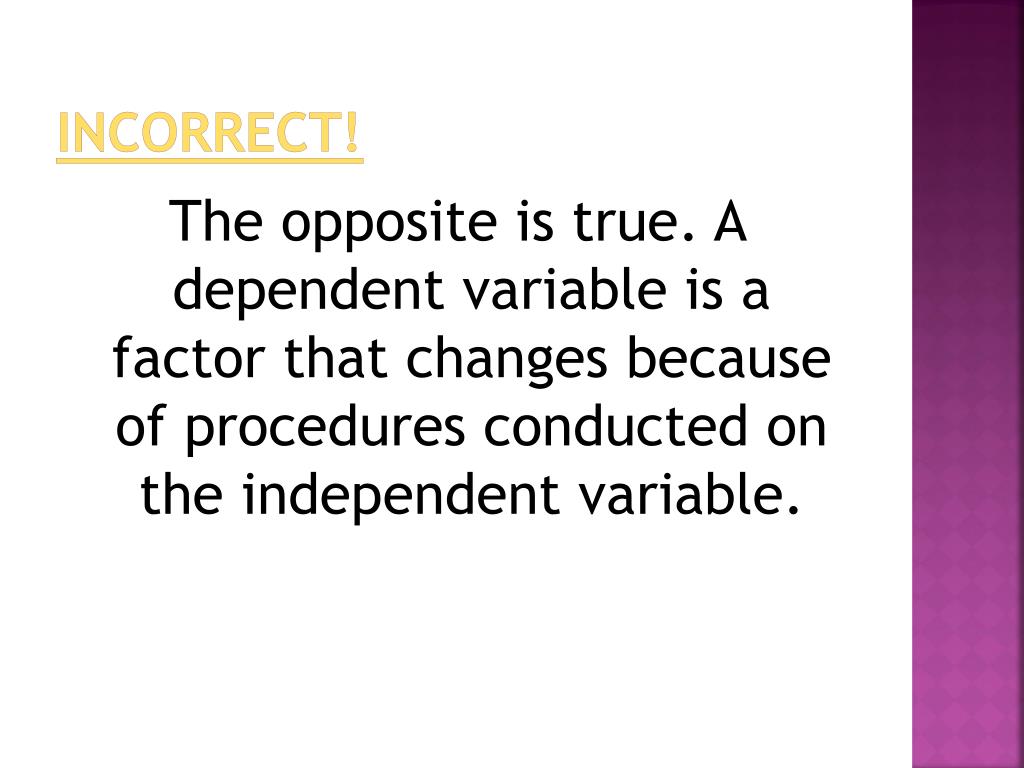 INCORRECT!

The opposite is true. A dependent variable is a factor that changes because of procedures conducted on the independent variable.